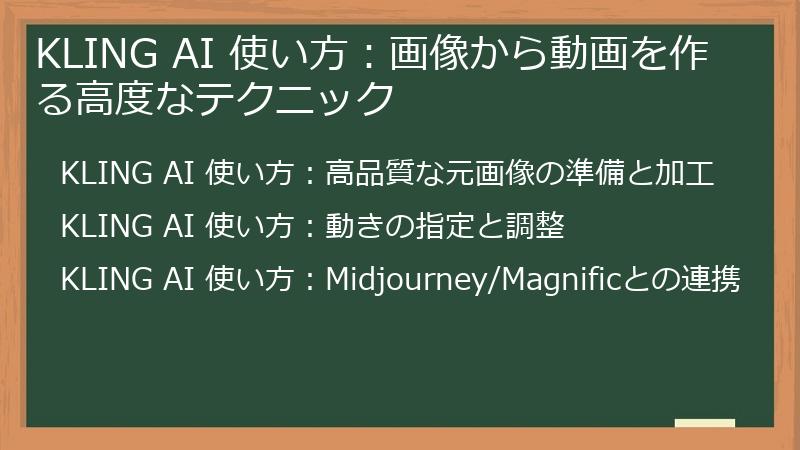 KLING AI 使い方：画像から動画を作る高度なテクニック

KLING AI 使い方：高品質な元画像の準備と加工

KLING AI 使い方：動きの指定と調整

KLING AI 使い方：Midjourney/Magnificとの連携